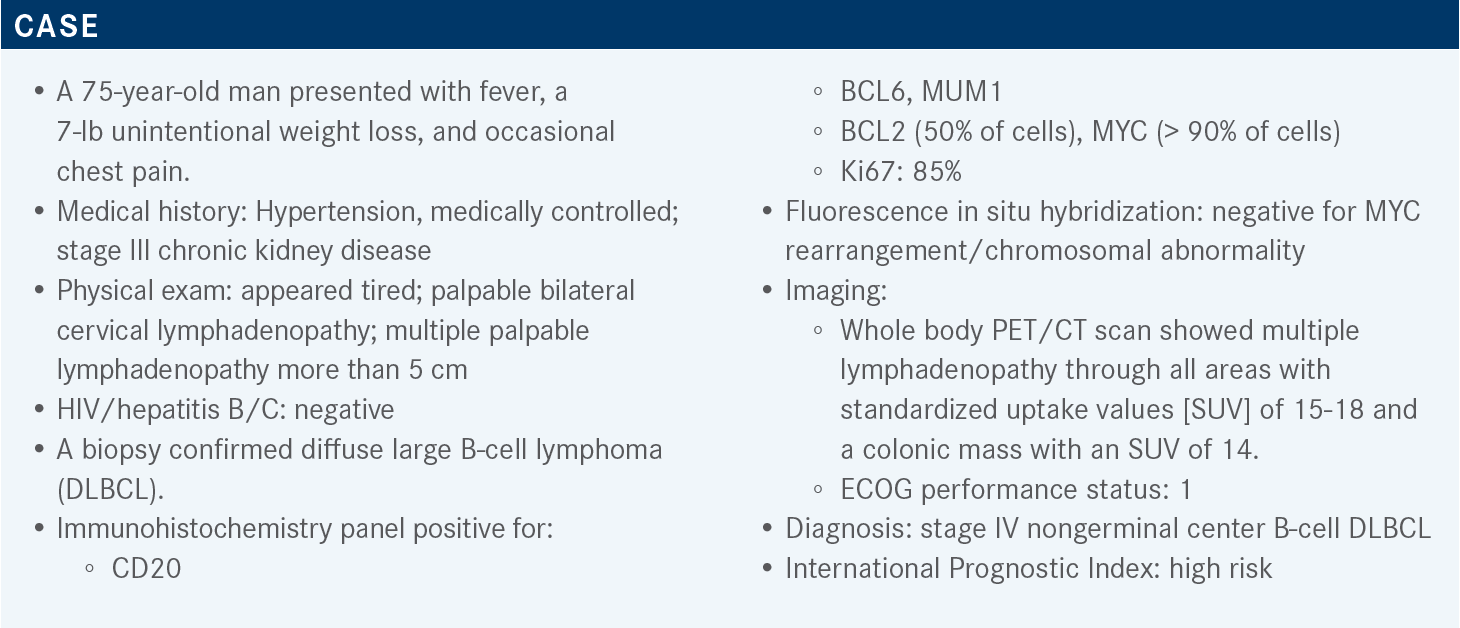 CASE

• A 75-year-old man presented with fever, a 7-lb unintentional weight loss, and occasional chest pain.
• Medical history: Hypertension, medically controlled; stage III chronic kidney disease
• Physical exam: appeared tired; palpable bilateral cervical lymphadenopathy; multiple palpable lymphadenopathy more than 5 cm
• HIV/hepatitis B/C: negative
• A biopsy confirmed diffuse large B-cell lymphoma (DLBCL).
• Immunohistochemistry panel positive for:
◦ CD20
◦ BCL6, MUM1
◦ BCL2 (50% of cells), MYC (> 90% of cells)
◦ Ki67: 85%
• Fluorescence in situ hybridization: negative for MYC rearrangement/chromosomal abnormality
• Imaging:
◦ Whole body PET/CT scan showed multiple lymphadenopathy through all areas with standardized uptake values [SUV] of 15-18 and a colonic mass with an SUV of 14.
◦ ECOG performance status: 1
• Diagnosis: stage IV nongerminal center B-cell DLBCL
• International Prognostic Index: high risk